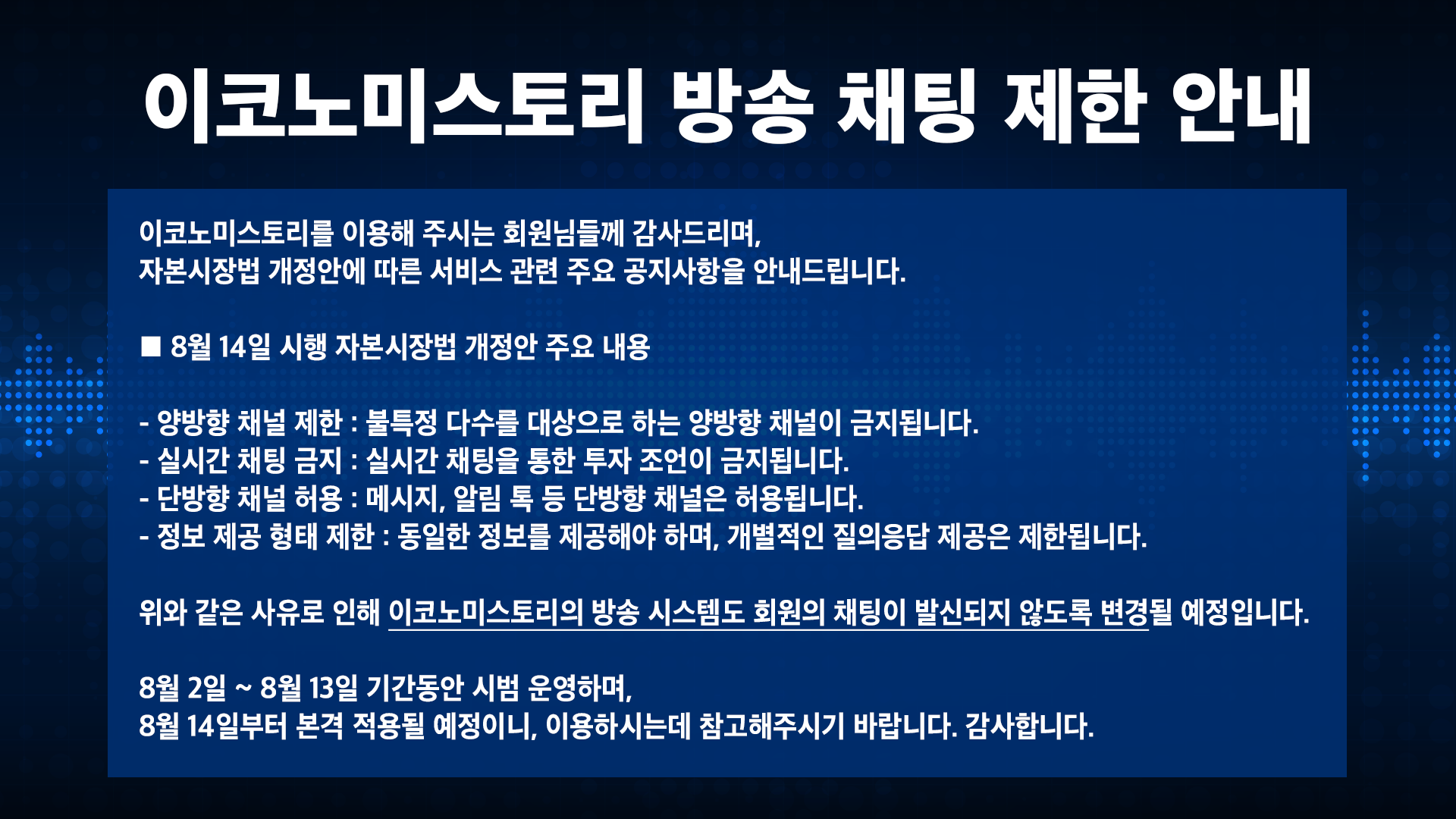 이코노미스토리 방송 채팅 제한 안내

이코노미스토리를 이용해 주시는 회원님들께 감사드리며,
자본시장법 개정안에 따른 서비스 관련 주요 공지사항을 안내드립니다.

■ 8월 14일 시행 자본시장법 개정안 주요 내용

- 양방향 채널 제한 : 불특정 다수를 대상으로 하는 양방향 채널이 금지됩니다.
- 실시간 채팅 금지 : 실시간 채팅을 통한 투자 조언이 금지됩니다.
- 단방향 채널 허용 : 메시지, 알림 톡 등 단방향 채널은 허용됩니다.
- 정보 제공 형태 제한 : 동일한 정보를 제공해야 하며, 개별적인 질의응답 제공은 제한됩니다.

위와 같은 사유로 인해 이코노미스토리의 방송 시스템도 회원의 채팅이 발신되지 않도록 변경될 예정입니다.

8월 2일 ~ 8월 13일 기간동안 시범 운영하며,
8월 14일부터 본격 적용될 예정이니, 이용하시는데 참고해주시기 바랍니다. 감사합니다.